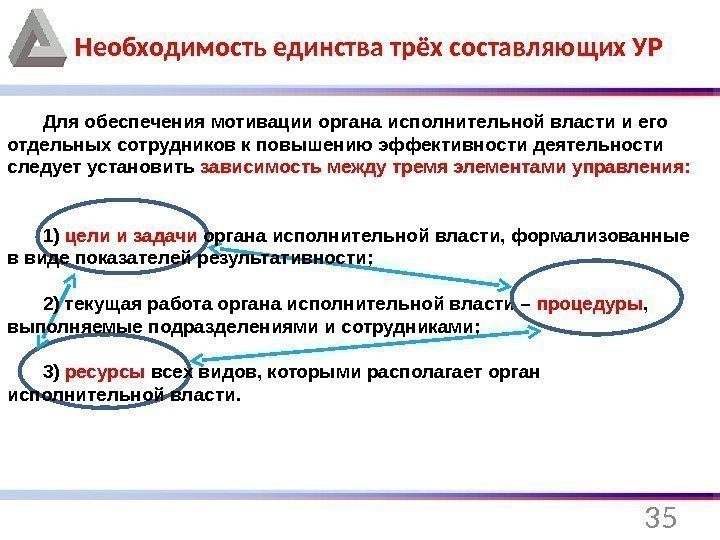 Необходимость единства трёх составляющих УР

Для обеспечения мотивации органа исполнительной власти и его отдельных сотрудников к повышению эффективности деятельности следует установить зависимость между тремя элементами управления:

1) цели и задачи органа исполнительной власти, формализованные в виде показателей результативности;

2) текущая работа органа исполнительной власти – процедуры, выполняемые подразделениями и сотрудниками;

3) ресурсы всех видов, которыми располагает орган исполнительной власти.

35